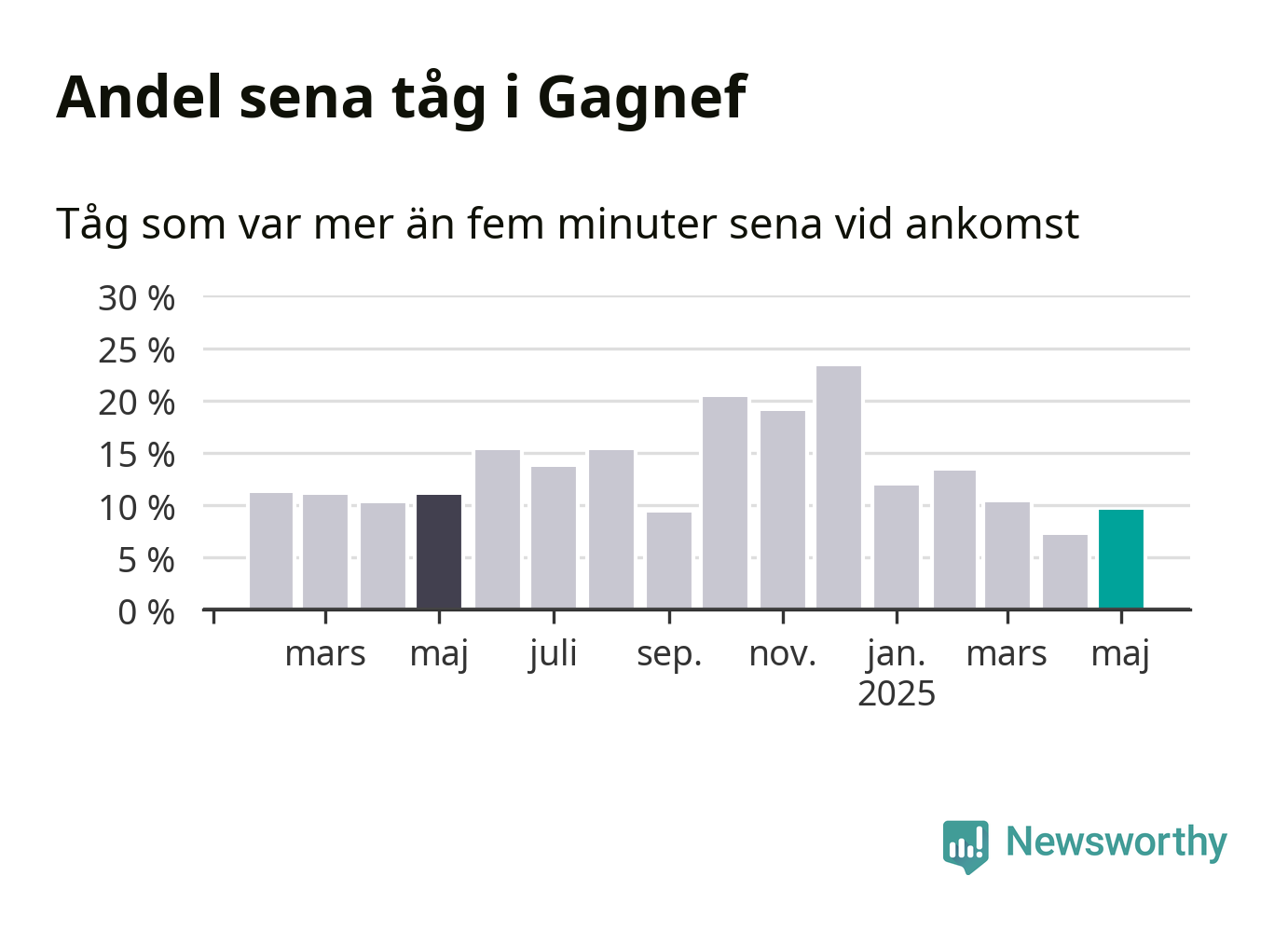 Andel sena tåg i Gagnef

Tåg som var mer än fem minuter sena vid ankomst

30 %
25 %
20 %
15 %
10 %
5 %
0 %

mars maj juli sep. nov. jan. 2025 mars maj

Newsworthy